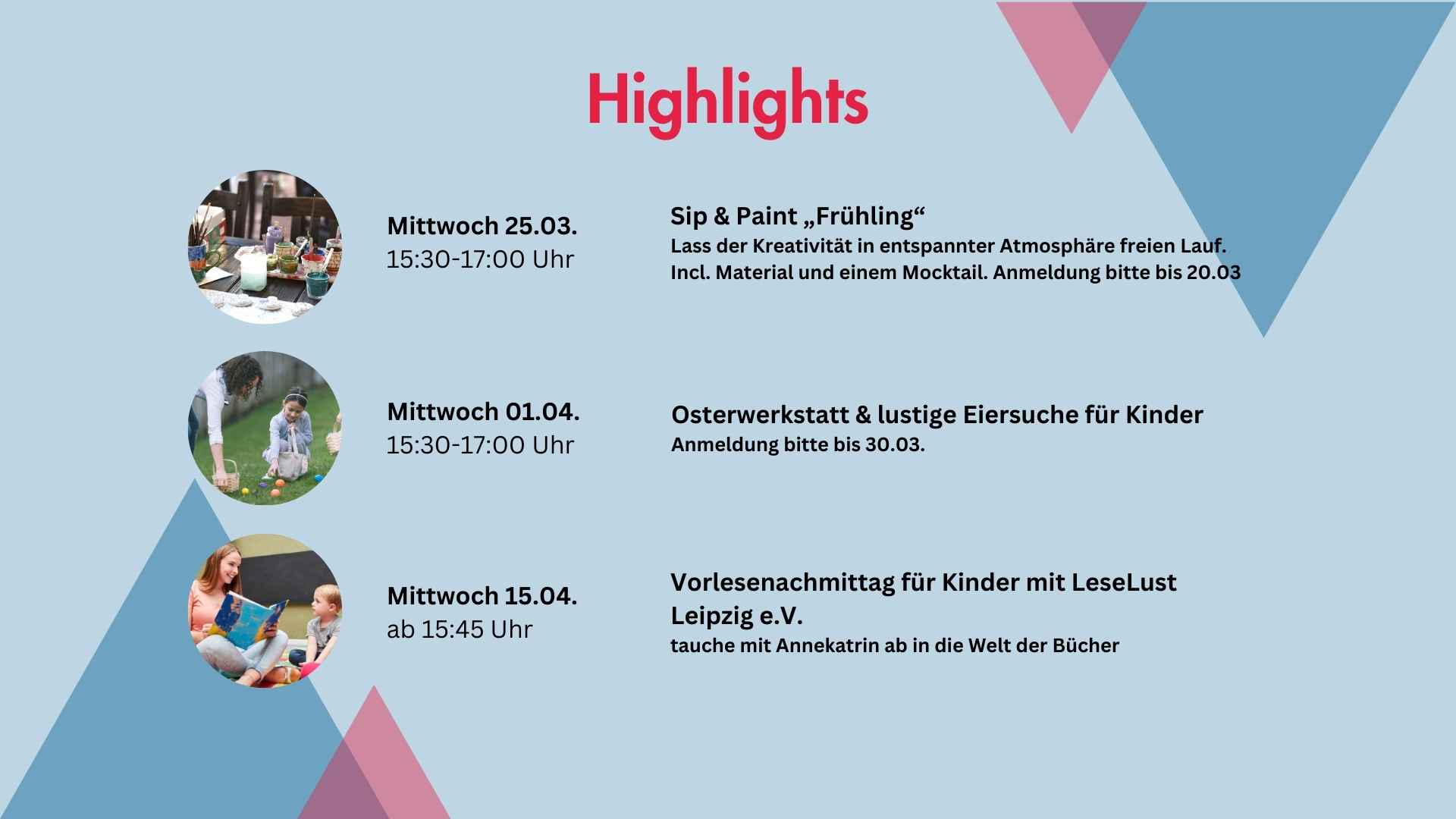 Highlights

Mittwoch 25.03.
15:30-17:00 Uhr

Sip & Paint „Frühling“
Lass der Kreativität in entspannter Atmosphäre freien Lauf. Incl. Material und einem Mocktail. Anmeldung bitte bis 20.03

Mittwoch 01.04.
15:30-17:00 Uhr

Osterwerkstatt & lustige Eiersuche für Kinder
Anmeldung bitte bis 30.03.

Mittwoch 15.04.
ab 15:45 Uhr

Vorlesenachmittag für Kinder mit LeseLust Leipzig e.V.
tauche mit Annekatrin ab in die Welt der Bücher